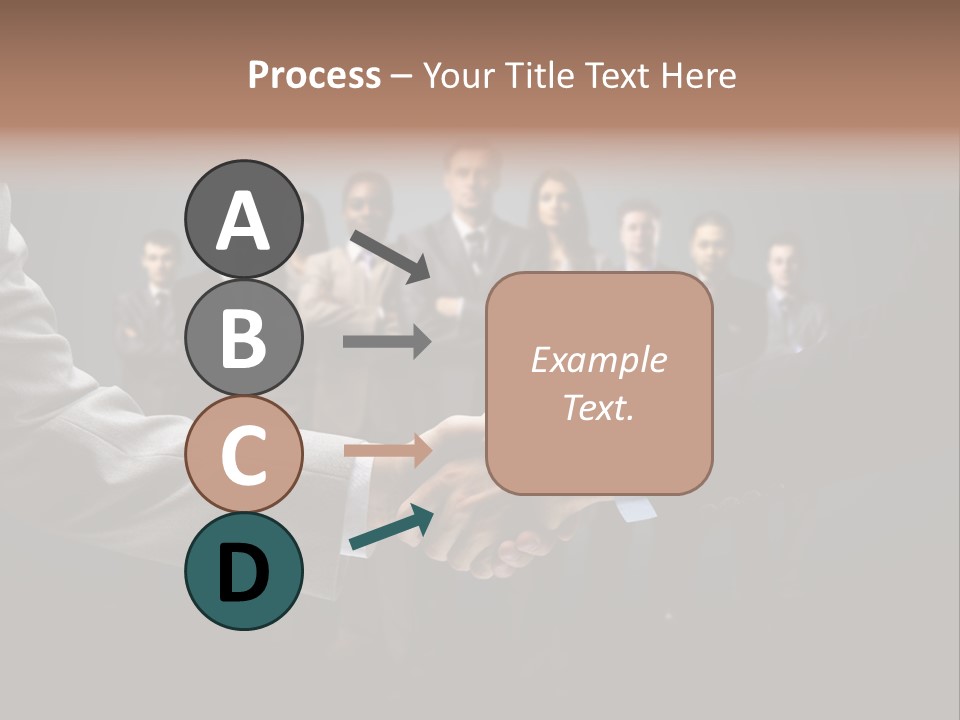 Process – Your Title Text Here

A
B
C
D

Example Text.